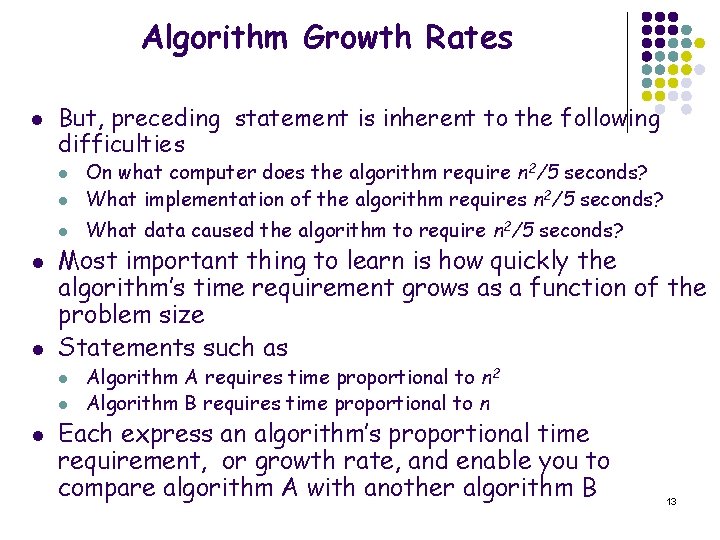 Algorithm Growth Rates

- But, preceding statement is inherent to the following difficulties
  - On what computer does the algorithm require $n^2/5$ seconds?
  - What implementation of the algorithm requires $n^2/5$ seconds?
  - What data caused the algorithm to require $n^2/5$ seconds?
- Most important thing to learn is how quickly the algorithm's time requirement grows as a function of the problem size
- Statements such as
  - Algorithm A requires time proportional to $n^2$
  - Algorithm B requires time proportional to $n$
- Each express an algorithm's proportional time requirement, or growth rate, and enable you to compare algorithm A with another algorithm B

13